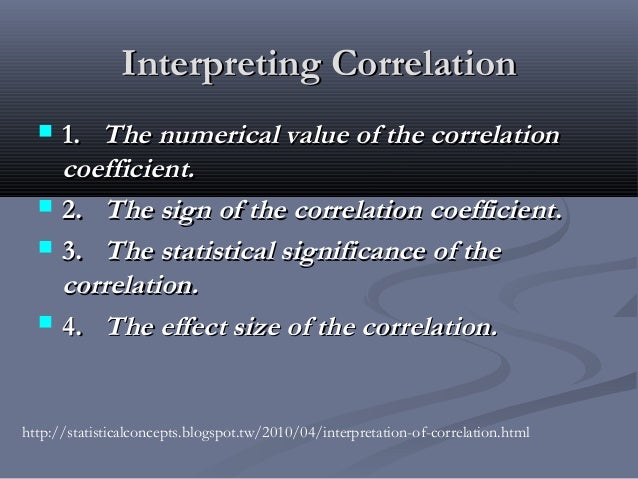 Interpreting Correlation

1. The numerical value of the correlation coefficient.

2. The sign of the correlation coefficient.

3. The statistical significance of the correlation.

4. The effect size of the correlation.

http://statisticalconcepts.blogspot.tw/2010/04/interpretation-of-correlation.html